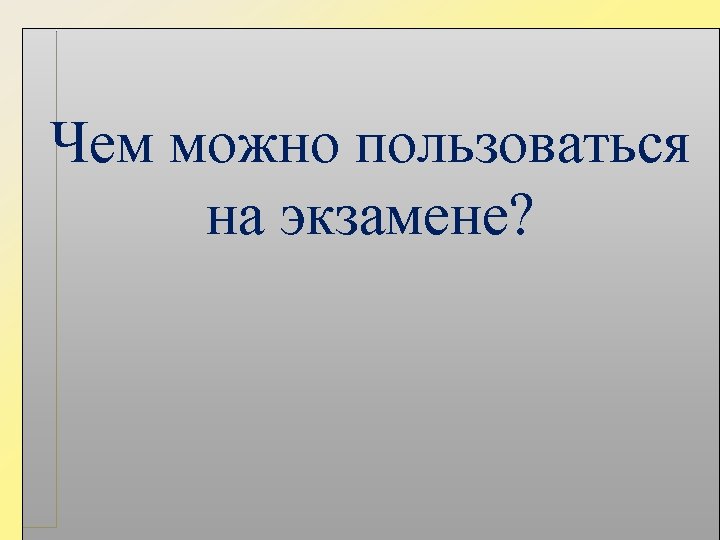 Чем можно пользоваться на экзамене?